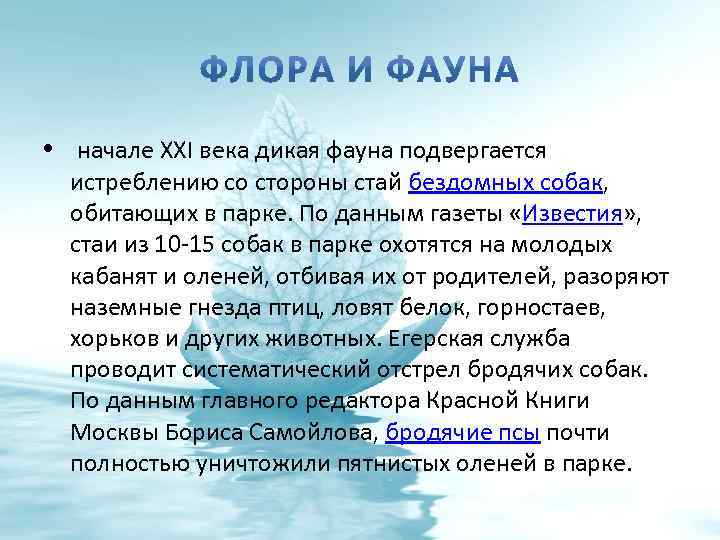 ФЛОРА И ФАУНА

• начале XXI века дикая фауна подвергается истреблению со стороны стай бездомных собак, обитающих в парке. По данным газеты «Известия», стаи из 10-15 собак в парке охотятся на молодых кабанят и оленей, отбивая их от родителей, разоряют наземные гнезда птиц, ловят белок, горностаев, хорьков и других животных. Егерская служба проводит систематический отстрел бродячих собак. По данным главного редактора Красной Книги Москвы Бориса Самойлова, бродячие псы почти полностью уничтожили пятнистых оленей в парке.